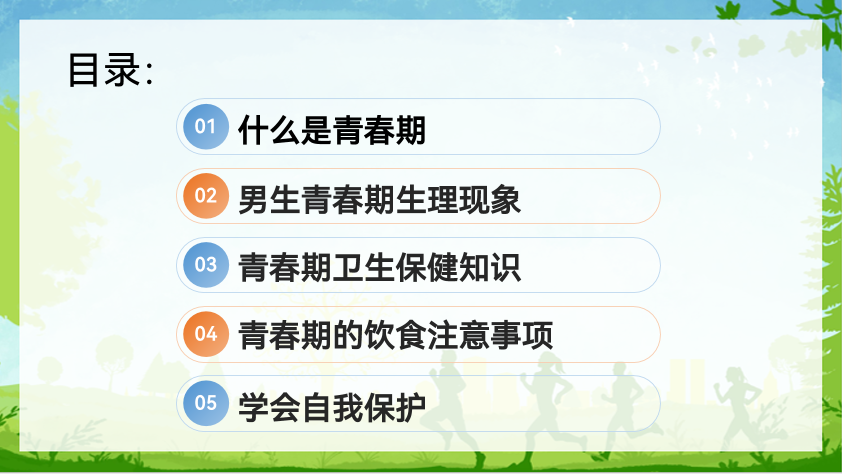 目录:

01 什么是青春期

02 男生青春期生理现象

03 青春期卫生保健知识

04 青春期的饮食注意事项

05 学会自我保护